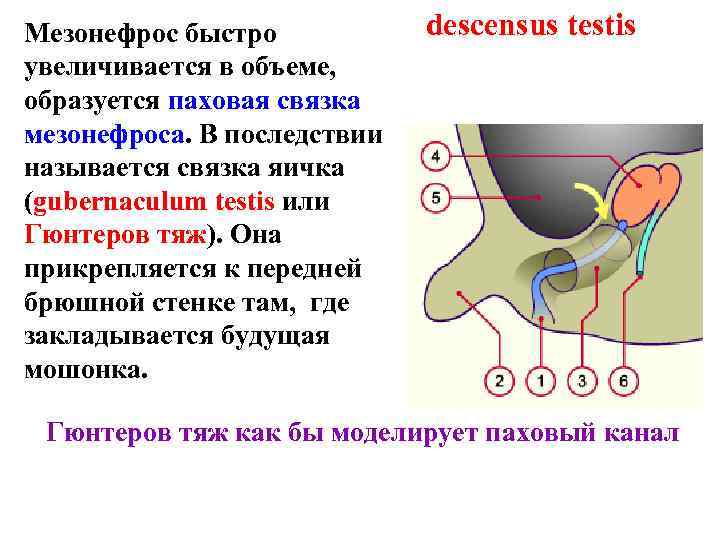 descensus testis

Мезонефрос быстро увеличивается в объеме, образуется паховая связка мезонефроса. В последствии называется связка яичка (gubernaculum testis или Гюнтеров тяж). Она прикрепляется к передней брюшной стенке там, где закладывается будущая мошонка.

4
5
2
1
3
6

Гюнтеров тяж как бы моделирует паховый канал